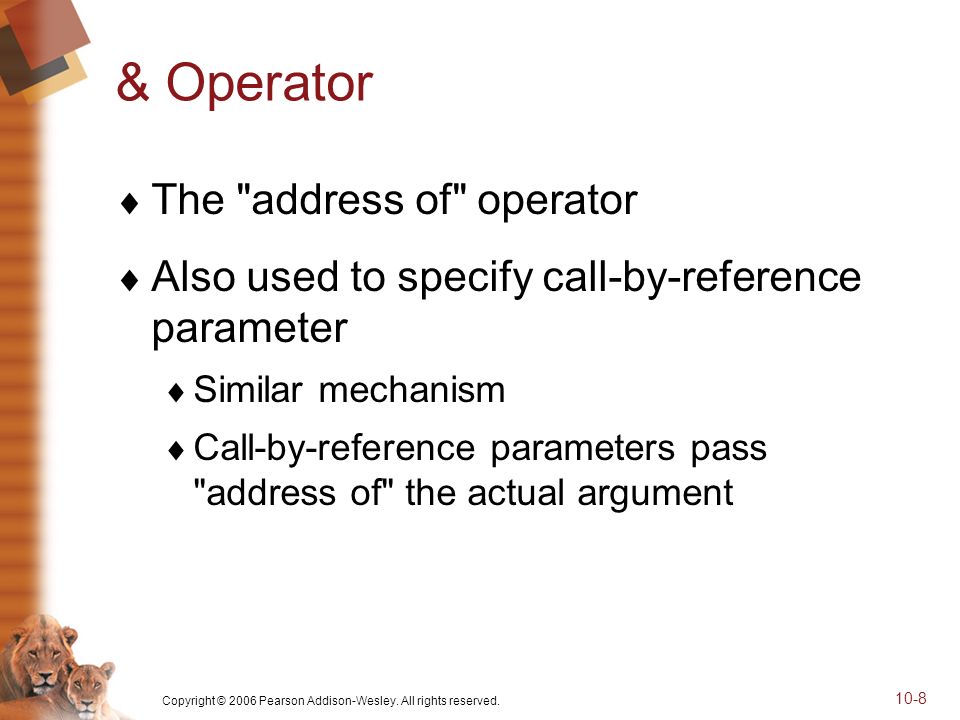 & Operator

♦ The "address of" operator

♦ Also used to specify call-by-reference parameter

♦ Similar mechanism

♦ Call-by-reference parameters pass "address of" the actual argument

Copyright © 2006 Pearson Addison-Wesley. All rights reserved.

10-8